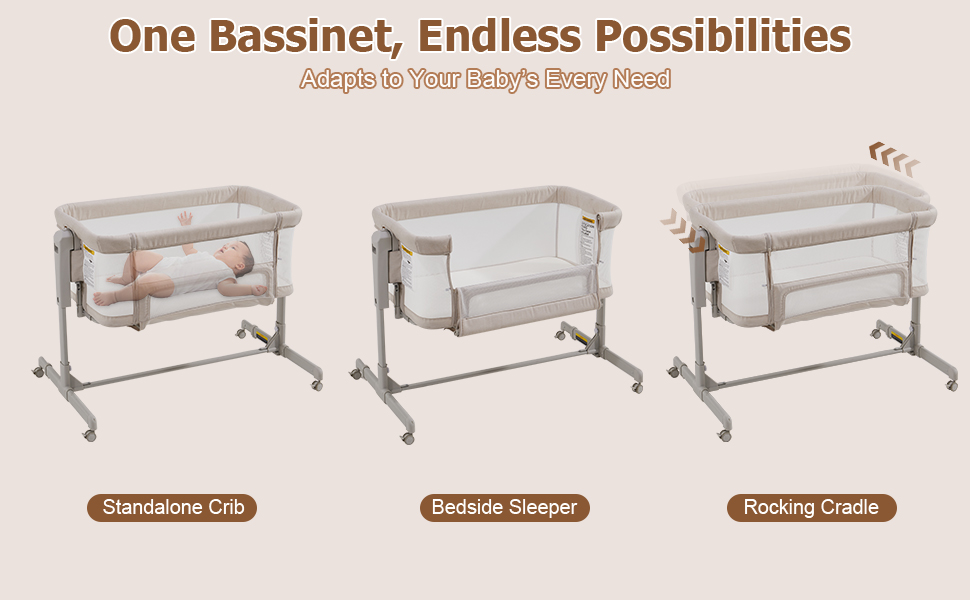 One Bassinet, Endless Possibilities
Adapts to Your Baby's Every Need

Standalone Crib

Bedside Sleeper

Rocking Cradle